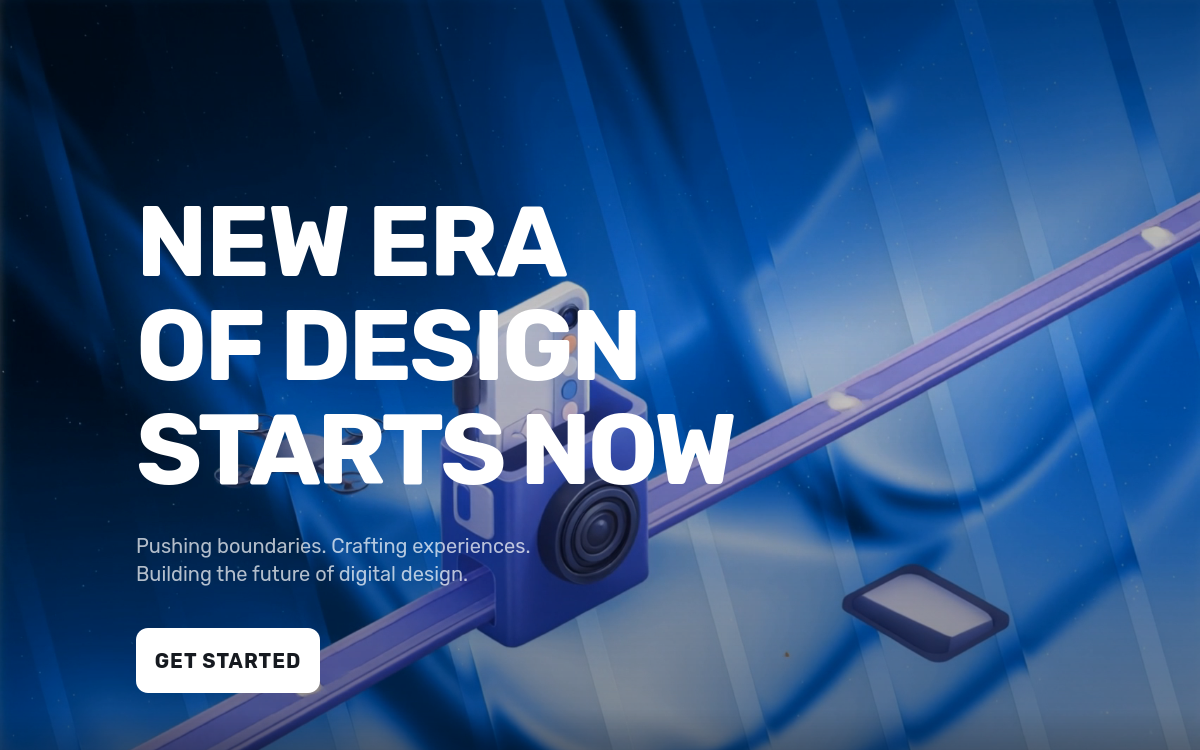 NEW ERA
OF DESIGN
STARTS NOW

Pushing boundaries. Crafting experiences.
Building the future of digital design.

GET STARTED